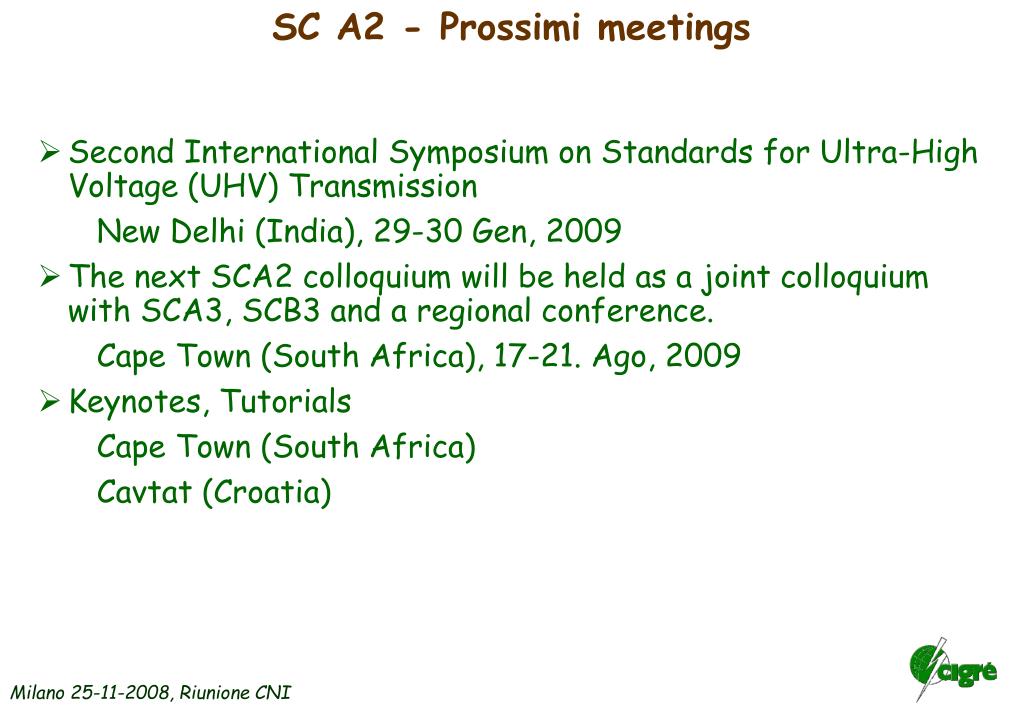 SC A2 - Prossimi meetings

➢ Second International Symposium on Standards for Ultra-High Voltage (UHV) Transmission

New Delhi (India), 29-30 Gen, 2009

➢ The next SCA2 colloquium will be held as a joint colloquium with SCA3, SCB3 and a regional conference.

Cape Town (South Africa), 17-21. Ago, 2009

➢ Keynotes, Tutorials

Cape Town (South Africa)

Cavtat (Croatia)

Milano 25-11-2008, Riunione CNI

cigré